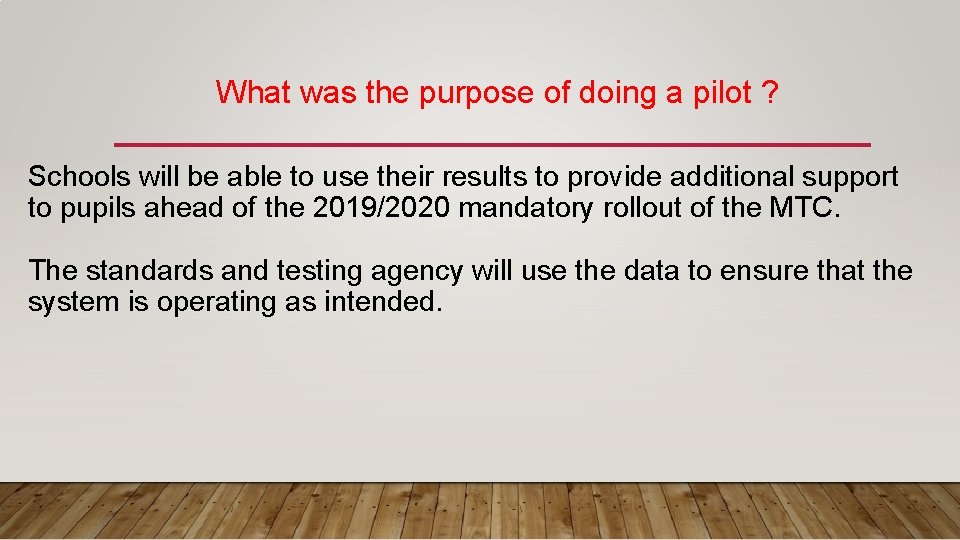 What was the purpose of doing a pilot ?

Schools will be able to use their results to provide additional support to pupils ahead of the 2019/2020 mandatory rollout of the MTC.

The standards and testing agency will use the data to ensure that the system is operating as intended.